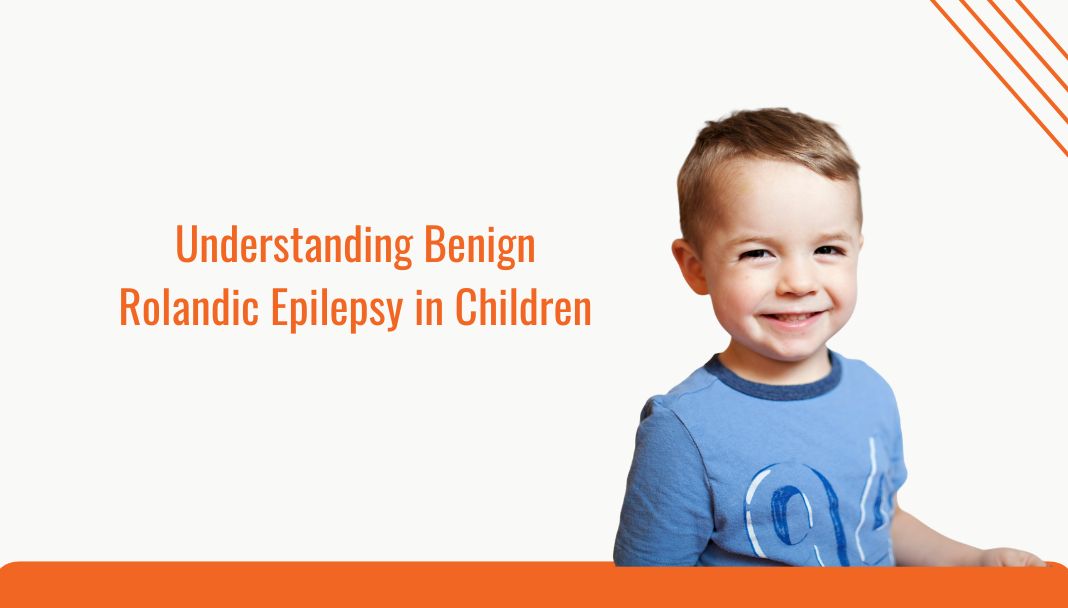 Understanding Benign Rolandic Epilepsy in Children